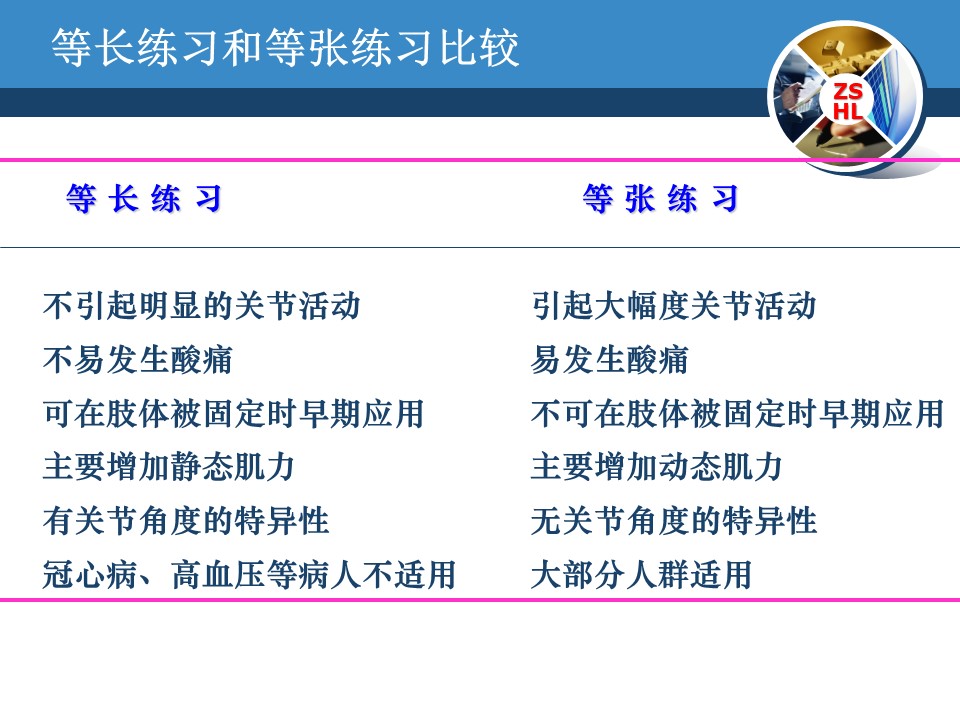 等长练习和等张练习比较

ZS
HL

| 等 长 练 习 | 等 张 练 习 |
|---|---|
| 不引起明显的关节活动 | 引起大幅度关节活动 |
| 不易发生酸痛 | 易发生酸痛 |
| 可在肢体被固定时早期应用 | 不可在肢体被固定时早期应用 |
| 主要增加静态肌力 | 主要增加动态肌力 |
| 有关节角度的特异性 | 无关节角度的特异性 |
| 冠心病、高血压等病人不适用 | 大部分人群适用 |